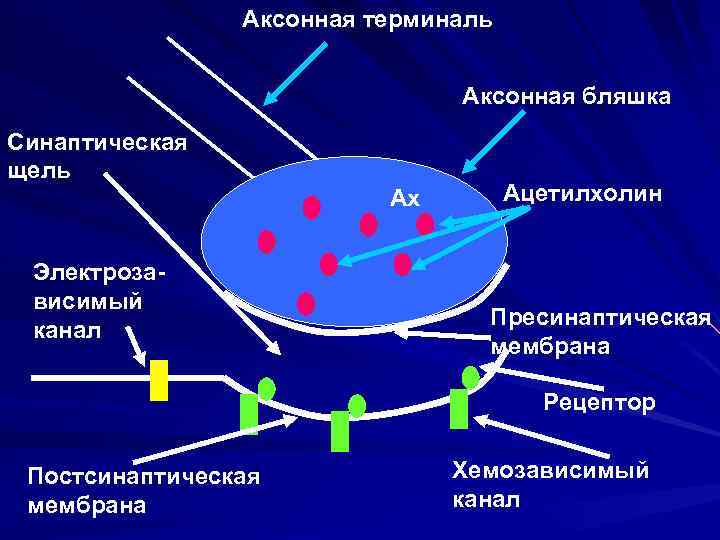 Аксонная терминаль

Аксонная бляшка

Синаптическая щель

Ах

Ацетилхолин

Электрозависимый канал

Пресинаптическая мембрана

Рецептор

Постсинаптическая мембрана

Хемозависимый канал